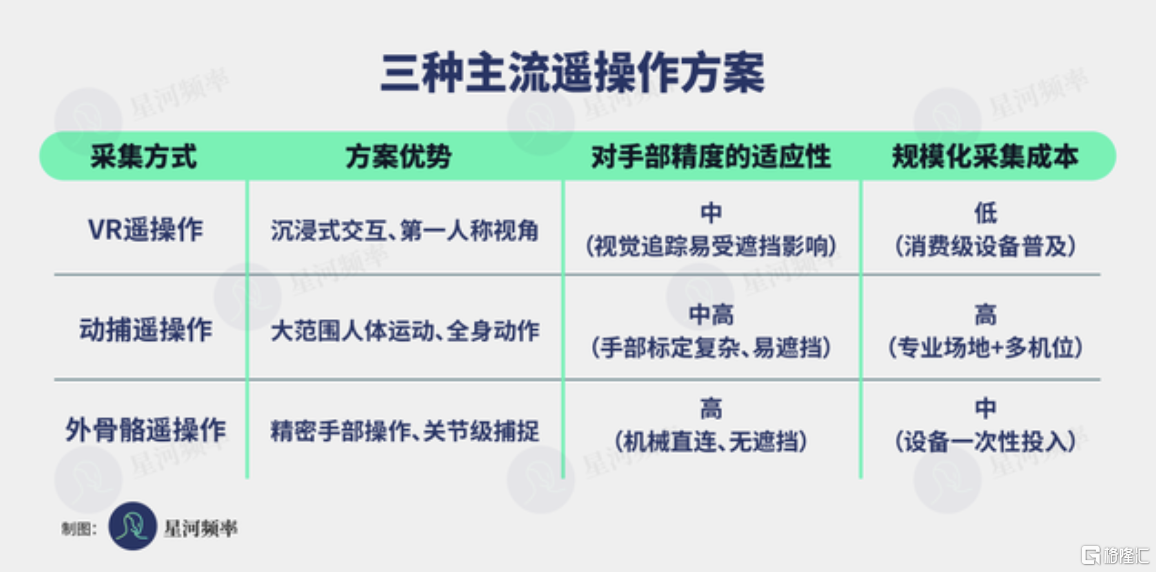 三种主流遥操作方案

| 采集方式 | 方案优势 | 对手部精度的适应性 | 规模化采集成本 |
|---|---|---|---|
| VR遥操作 | 沉浸式交互、第一人称视角 | 中 (视觉追踪易受遮挡影响) | 低 (消费级设备普及) |
| 动捕遥操作 | 大范围人体运动、全身动作 | 中高 (手部标定复杂、易遮挡) | 高 (专业场地+多机位) |
| 外骨骼遥操作 | 精密手部操作、关节级捕捉 | 高 (机械直连、无遮挡) | 中 (设备一次性投入) |

制图: 星河频率

星河频率

格隆汇